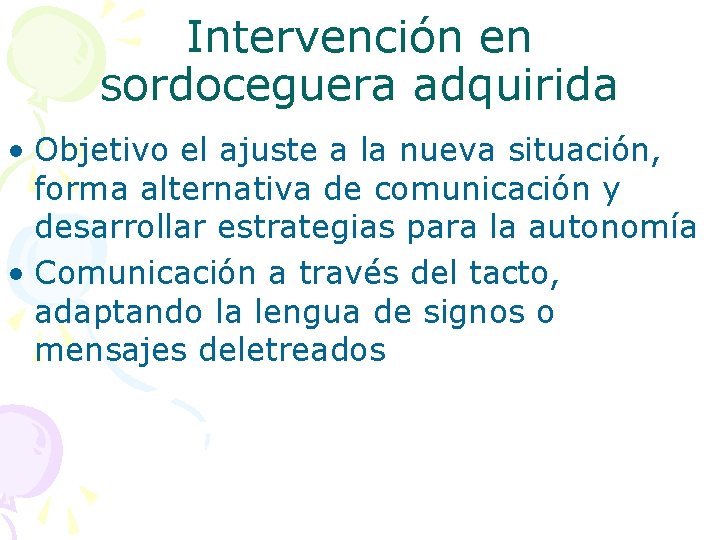 Intervención en sordoceguera adquirida

• Objetivo el ajuste a la nueva situación, forma alternativa de comunicación y desarrollar estrategias para la autonomía
• Comunicación a través del tacto, adaptando la lengua de signos o mensajes deletreados